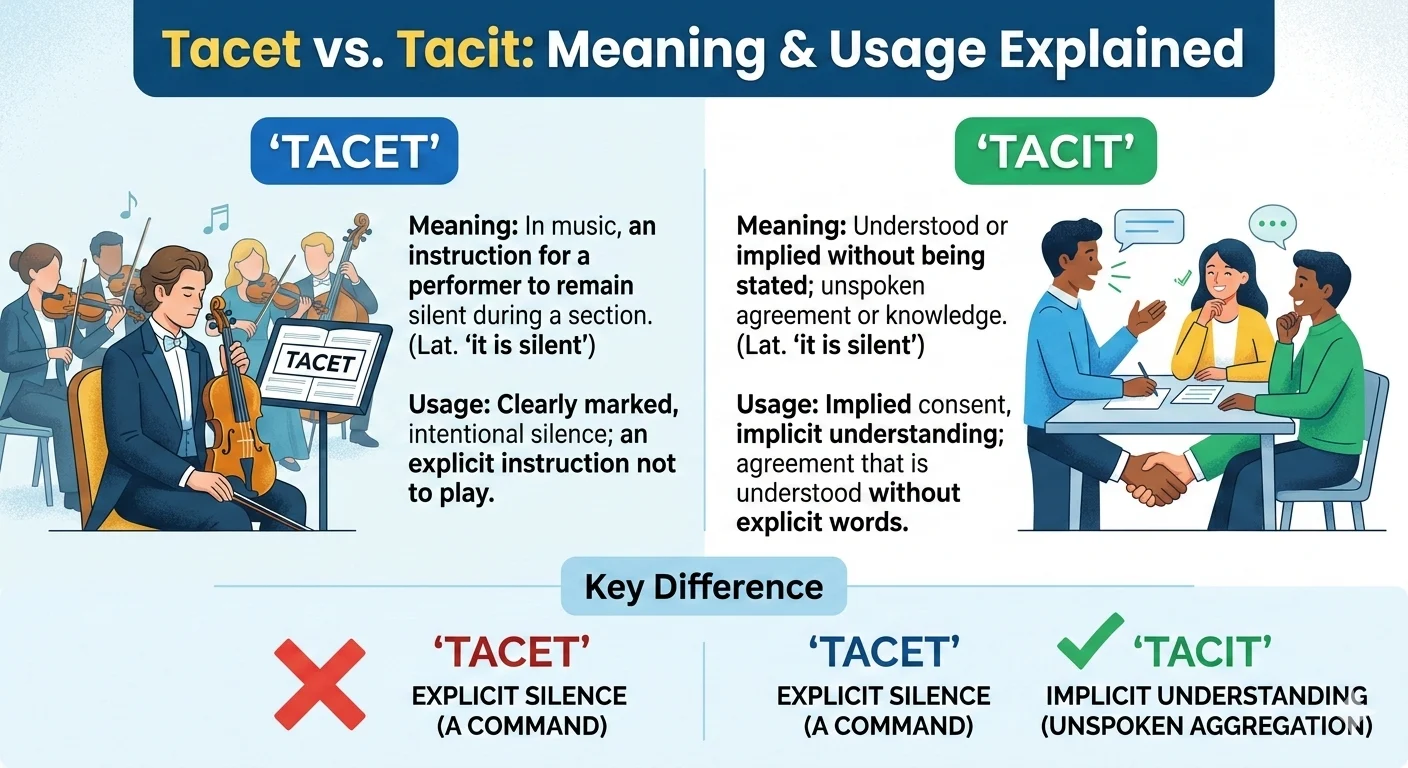 Tacet vs. Tacit: Meaning & Usage Explained

'TACET'

TACET

Meaning: In music, an instruction for a performer to remain silent during a section. (Lat. 'it is silent')

Usage: Clearly marked, intentional silence; an explicit instruction not to play.

'TACIT'

Meaning: Understood or implied without being stated; unspoken agreement or knowledge. (Lat. 'it is silent')

Usage: Implied consent, implicit understanding; agreement that is understood without explicit words.

Key Difference

'TACET'
EXPLICIT SILENCE (A COMMAND)

'TACET'
EXPLICIT SILENCE (A COMMAND)

'TACIT'
IMPLICIT UNDERSTANDING (UNSPOKEN AGGREGATION)